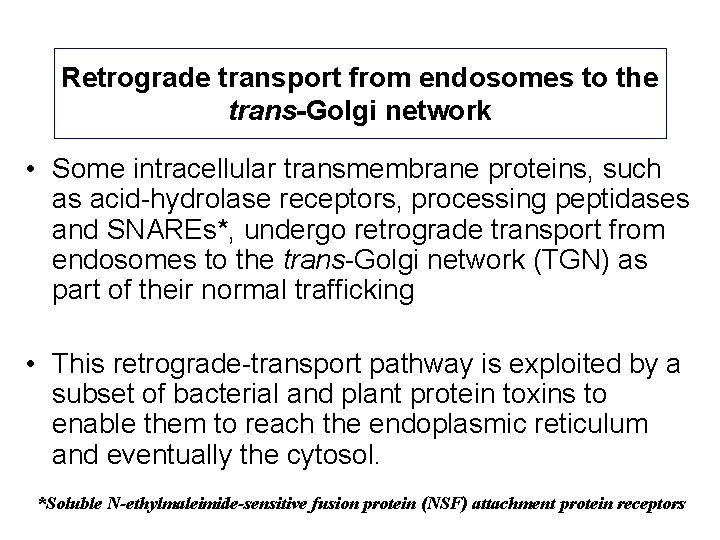 Retrograde transport from endosomes to the trans-Golgi network

• Some intracellular transmembrane proteins, such as acid-hydrolase receptors, processing peptidases and SNAREs*, undergo retrograde transport from endosomes to the trans-Golgi network (TGN) as part of their normal trafficking

• This retrograde-transport pathway is exploited by a subset of bacterial and plant protein toxins to enable them to reach the endoplasmic reticulum and eventually the cytosol.

*Soluble N-ethylmaleimide-sensitive fusion protein (NSF) attachment protein receptors